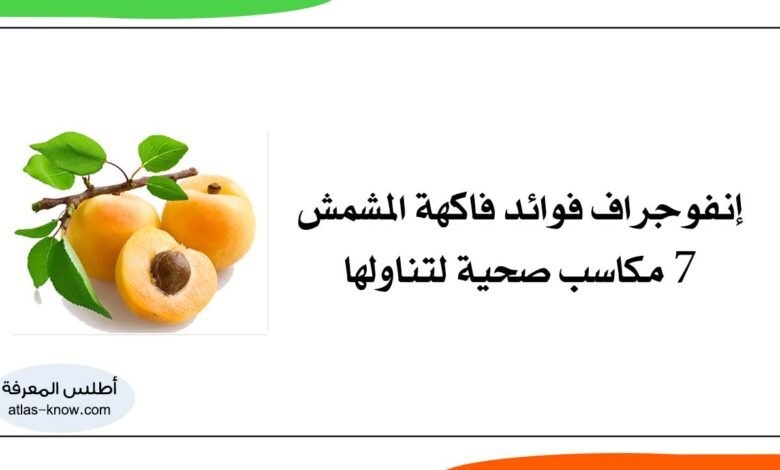 إنفوجراف فوائد فاكهة المشمش
7 مكاسب صحية لتناولها

أطلس المعرفة
atlas-know.com